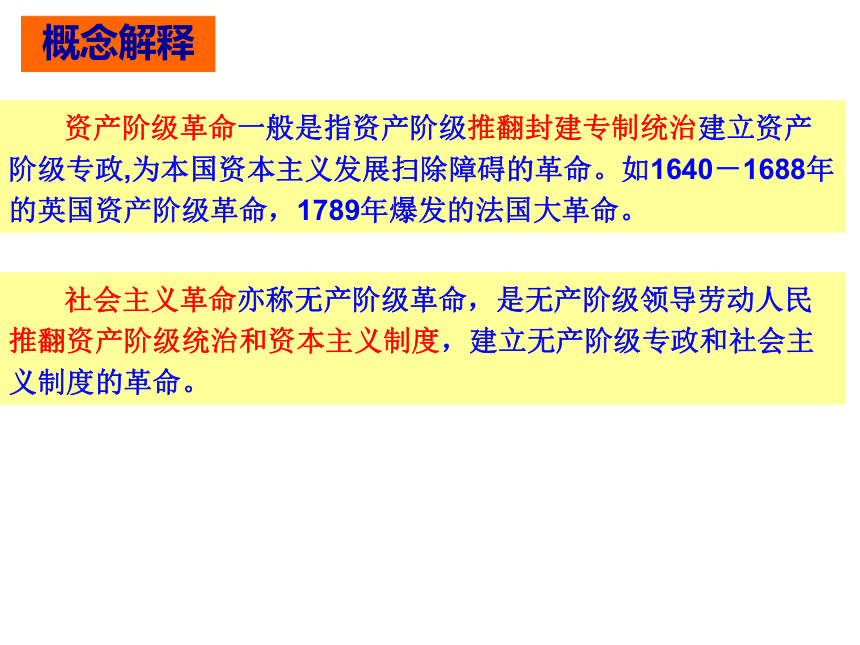 概念解释

资产阶级革命一般是指资产阶级推翻封建专制统治建立资产阶级专政,为本国资本主义发展扫除障碍的革命。如1640－1688年的英国资产阶级革命，1789年爆发的法国大革命。

社会主义革命亦称无产阶级革命，是无产阶级领导劳动人民推翻资产阶级统治和资本主义制度，建立无产阶级专政和社会主义制度的革命。